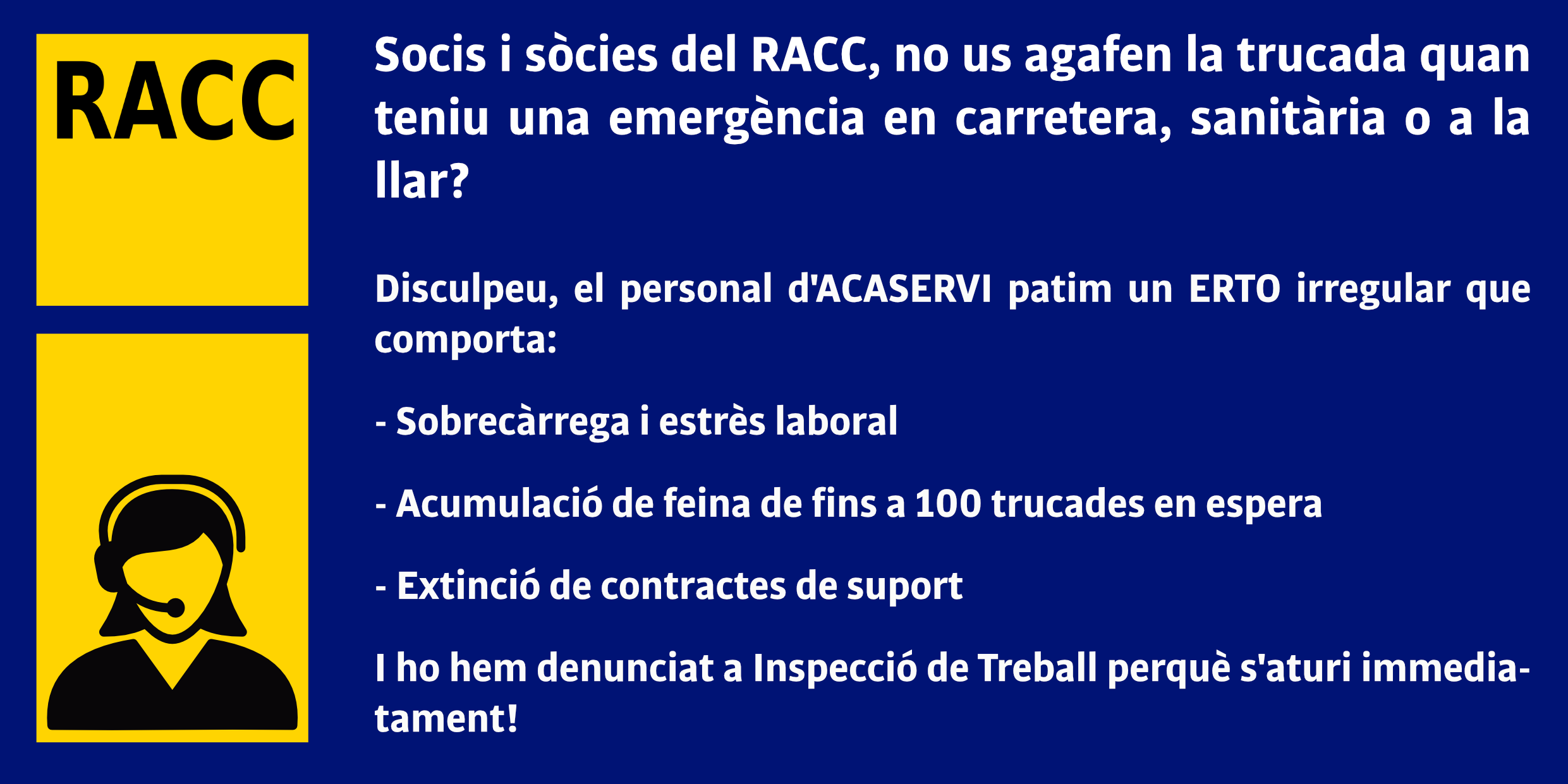 RACC

Socis i sòcies del RACC, no us agafen la trucada quan teniu una emergència en carretera, sanitària o a la llar?

Disculpeu, el personal d'ACASERVI patim un ERTO irregular que comporta:

- Sobrecàrrega i estrès laboral

- Acumulació de feina de fins a 100 trucades en espera

- Extinció de contractes de suport

I ho hem denunciat a Inspecció de Treball perquè s'aturi immediatament!